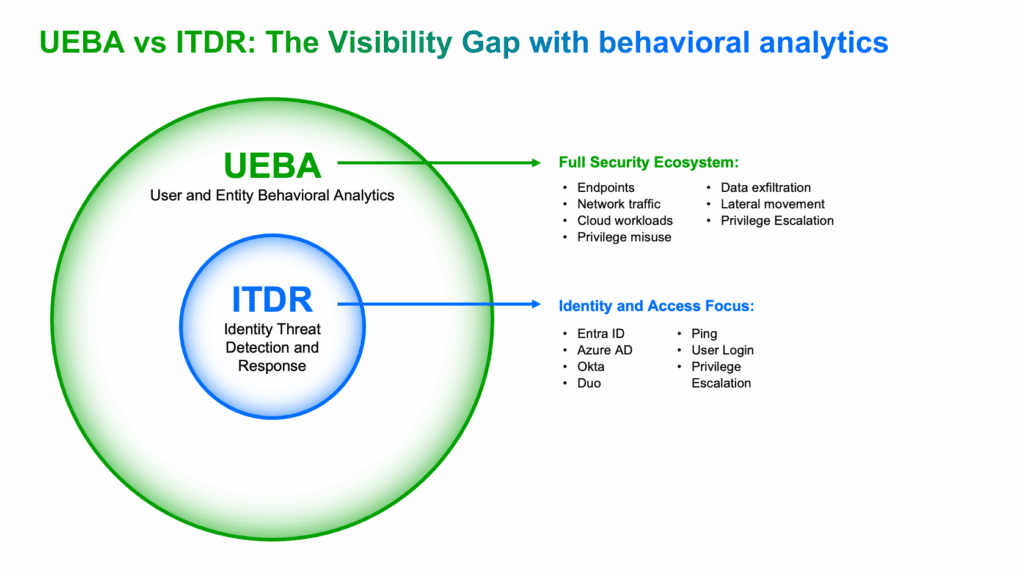 UEBA vs ITDR: The Visibility Gap with behavioral analytics

UEBA
User and Entity Behavioral Analytics

ITDR
Identity Threat Detection and Response

Full Security Ecosystem:
• Endpoints
• Network traffic
• Cloud workloads
• Privilege misuse
• Data exfiltration
• Lateral movement
• Privilege Escalation

Identity and Access Focus:
• Entra ID
• Azure AD
• Okta
• Duo
• Ping
• User Login
• Privilege Escalation